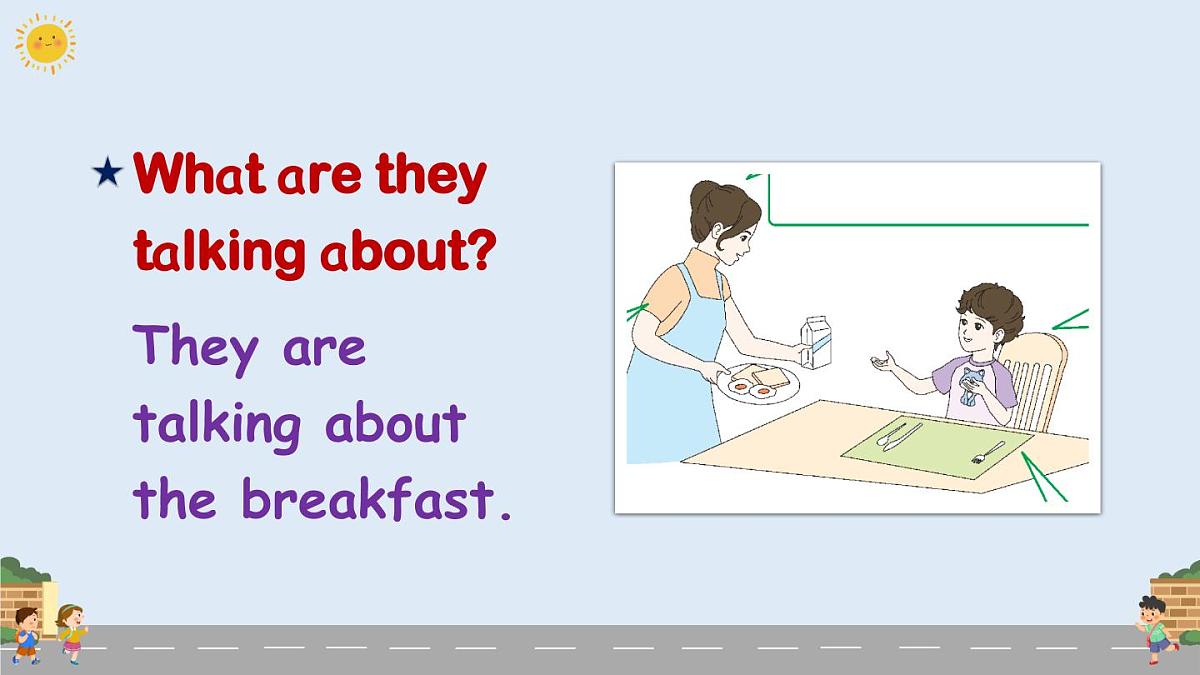 ★ What are they talking about?

They are talking about the breakfast.